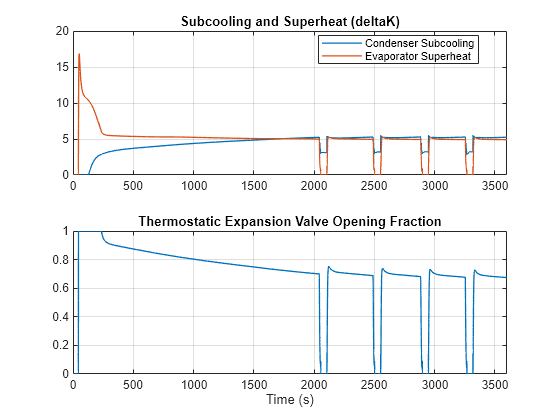 Subcooling and Superheat (deltaK)

Condenser Subcooling
Evaporator Superheat

20
15
10
5
0

0 500 1000 1500 2000 2500 3000 3500

Thermostatic Expansion Valve Opening Fraction

1
0.8
0.6
0.4
0.2
0

0 500 1000 1500 2000 2500 3000 3500
Time (s)